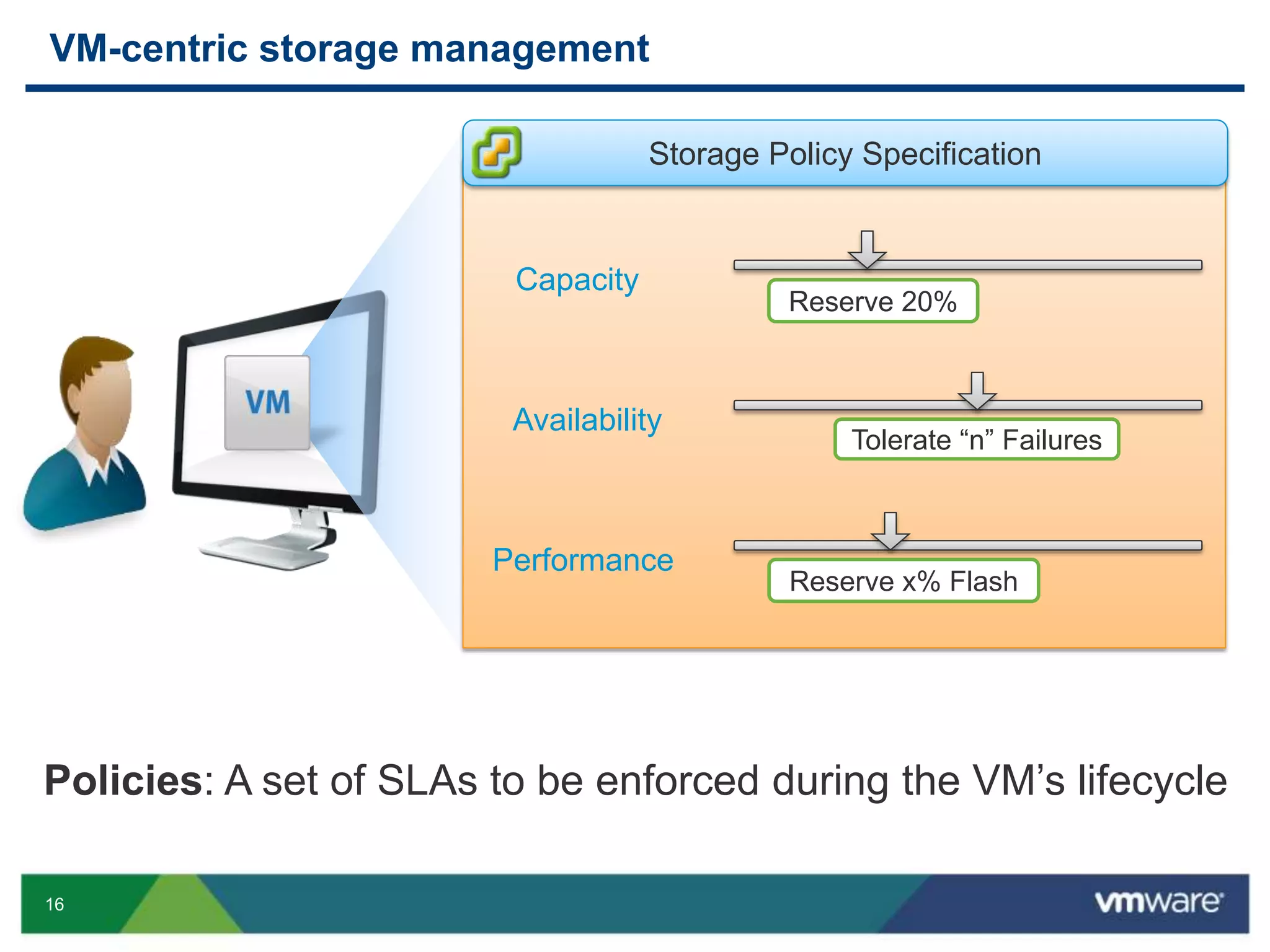 VM-centric storage management

VM

Storage Policy Specification

Capacity

Reserve 20%

Availability

Tolerate “n” Failures

Performance

Reserve x% Flash

**Policies**: A set of SLAs to be enforced during the VM’s lifecycle

16

vmware